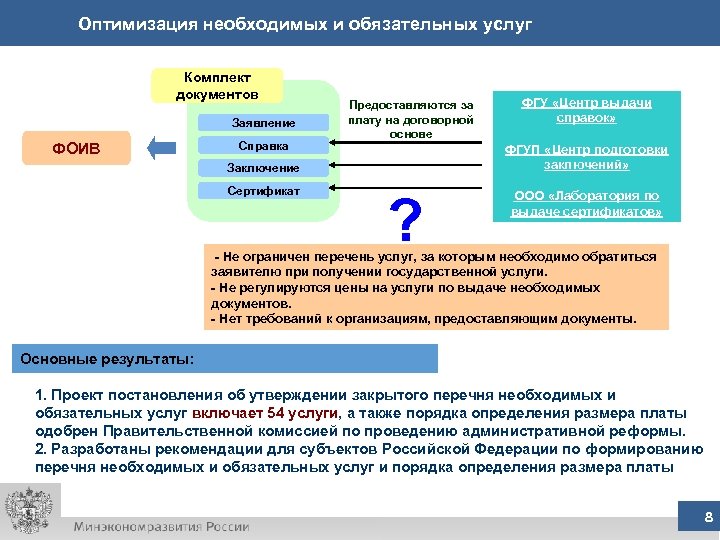 Оптимизация необходимых и обязательных услуг

Комплект документов

Заявление

Справка

Заключение

Сертификат

ФОИВ

Предоставляются за плату на договорной основе

ФГУ «Центр выдачи справок»

ФГУП «Центр подготовки заключений»

ООО «Лаборатория по выдаче сертификатов»

?

- Не ограничен перечень услуг, за которым необходимо обратиться заявителю при получении государственной услуги.
- Не регулируются цены на услуги по выдаче необходимых документов.
- Нет требований к организациям, предоставляющим документы.

Основные результаты:

1. Проект постановления об утверждении закрытого перечня необходимых и обязательных услуг включает 54 услуги, а также порядка определения размера платы одобрен Правительственной комиссией по проведению административной реформы.
2. Разработаны рекомендации для субъектов Российской Федерации по формированию перечня необходимых и обязательных услуг и порядка определения размера платы

Минэкономразвития России

8